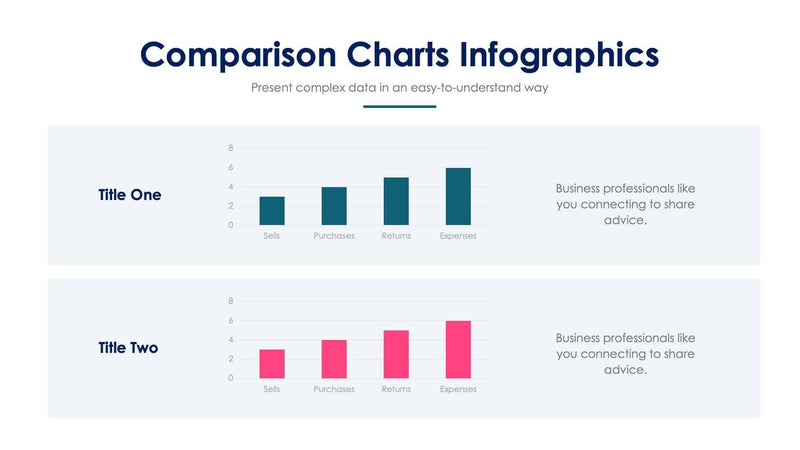 Comparison Charts Infographics

Present complex data in an easy-to-understand way

Title One

8
6
4
2
0

Sells Purchases Returns Expenses

Business professionals like you connecting to share advice.

Title Two

8
6
4
2
0

Sells Purchases Returns Expenses

Business professionals like you connecting to share advice.